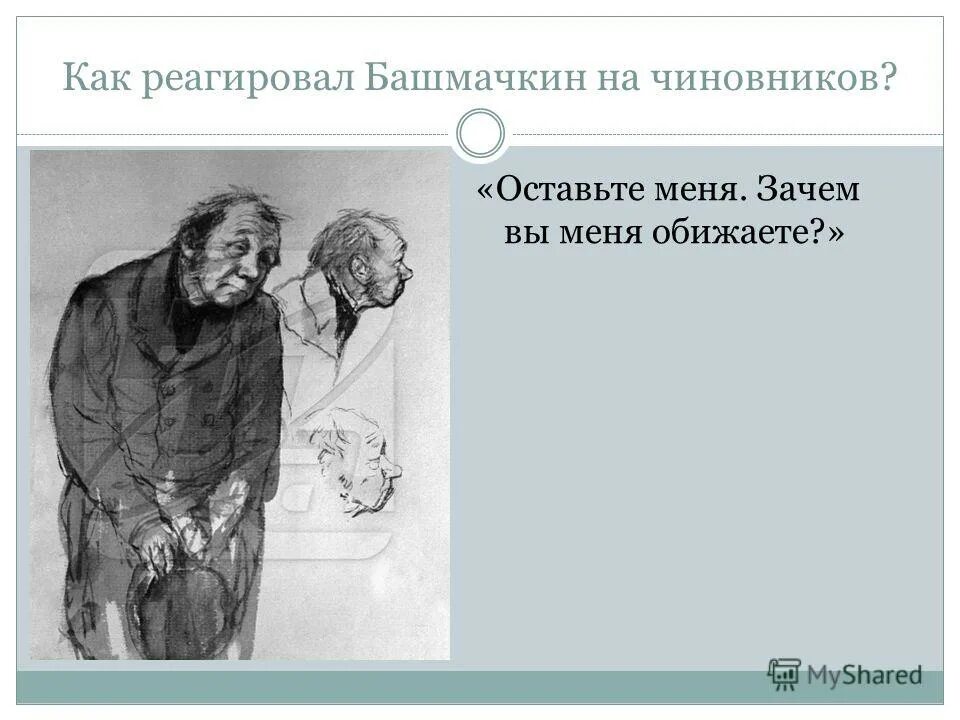 Как реагировал Башмачкин на чиновников?

«Оставьте меня. Зачем вы меня обижаете?»

MyShared